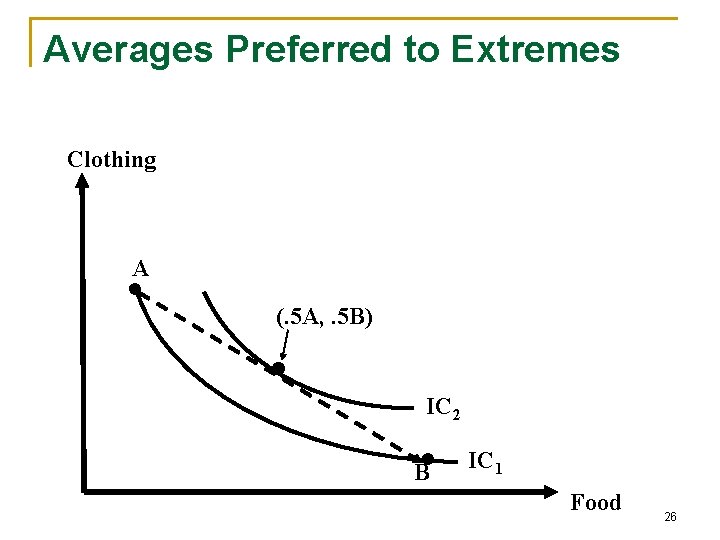 Averages Preferred to Extremes

Clothing

A

(.5A, .5B)

$IC_2$

B

$IC_1$

Food

26